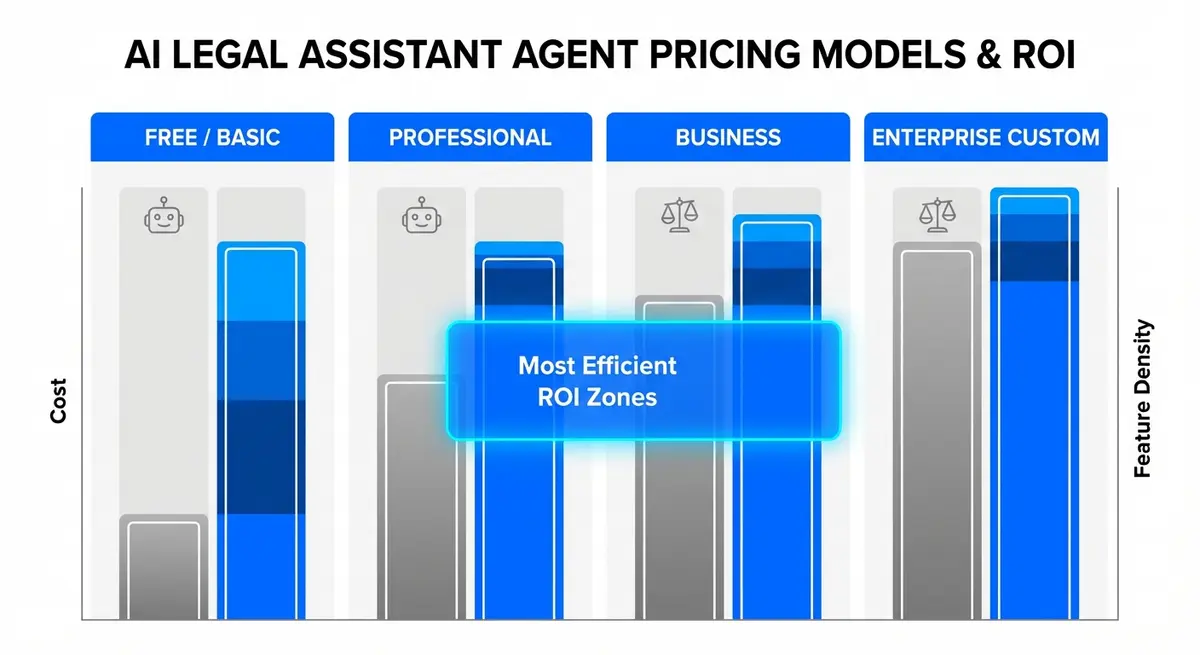 AI LEGAL ASSISTANT AGENT PRICING MODELS & ROI

FREE / BASIC

PROFESSIONAL

BUSINESS

ENTERPRISE CUSTOM

Cost

Most Efficient ROI Zones

Feature Density